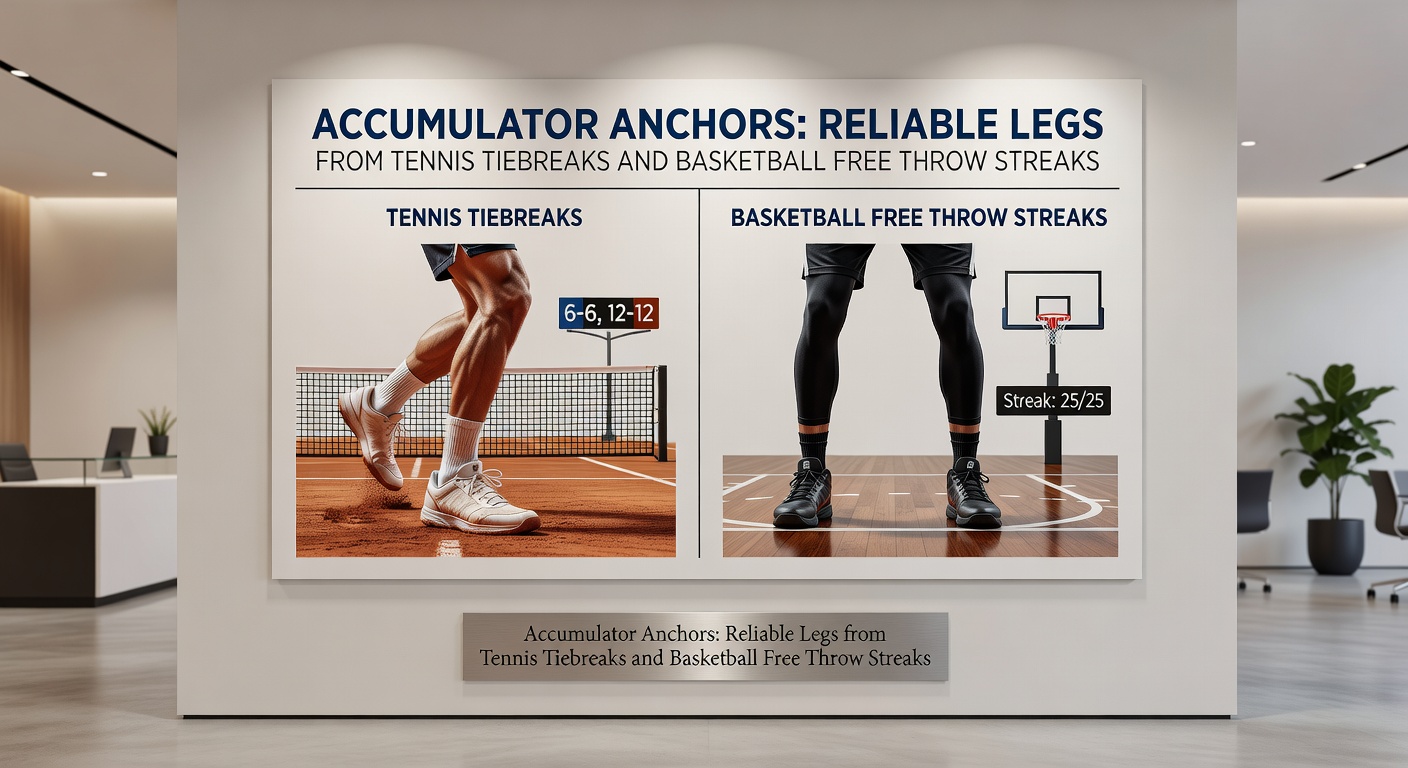 ACCUMULATOR ANCHORS: RELIABLE LEGS
FROM TENNIS TIEBREAKS AND BASKETBALL FREE THROW STREAKS

TENNIS TIEBREAKS

6-6, 12-12

BASKETBALL FREE THROW STREAKS

Streak: 25/25

Accumulator Anchors: Reliable Legs from Tennis Tiebreaks and Basketball Free Throw Streaks